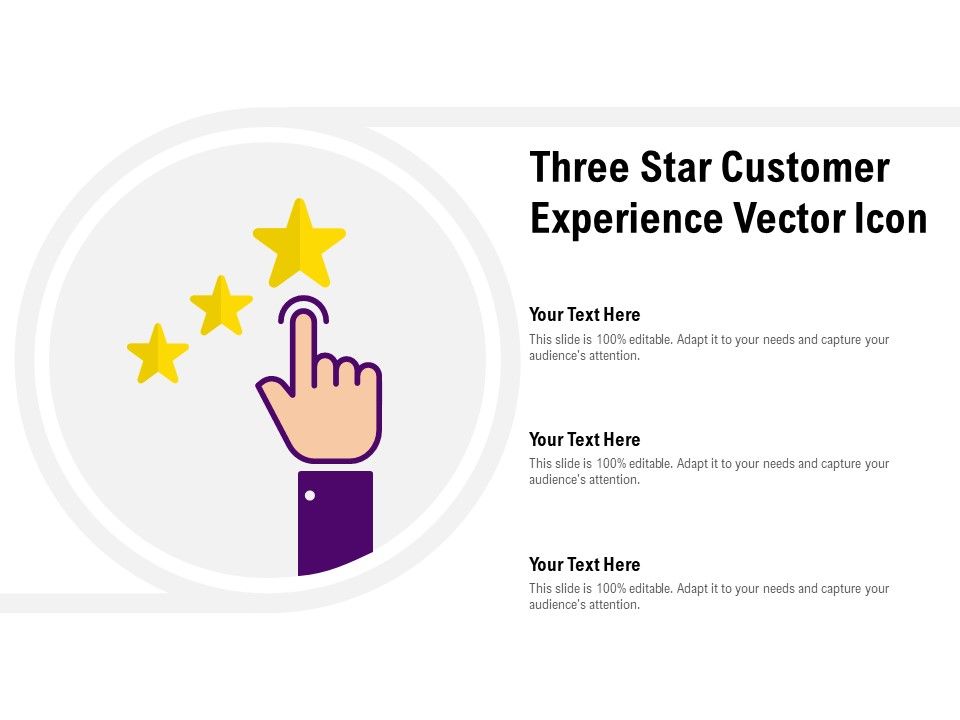 Three Star Customer Experience Vector Icon

Your Text Here

This slide is 100% editable. Adapt it to your needs and capture your audience's attention.

Your Text Here

This slide is 100% editable. Adapt it to your needs and capture your audience's attention.

Your Text Here

This slide is 100% editable. Adapt it to your needs and capture your audience's attention.